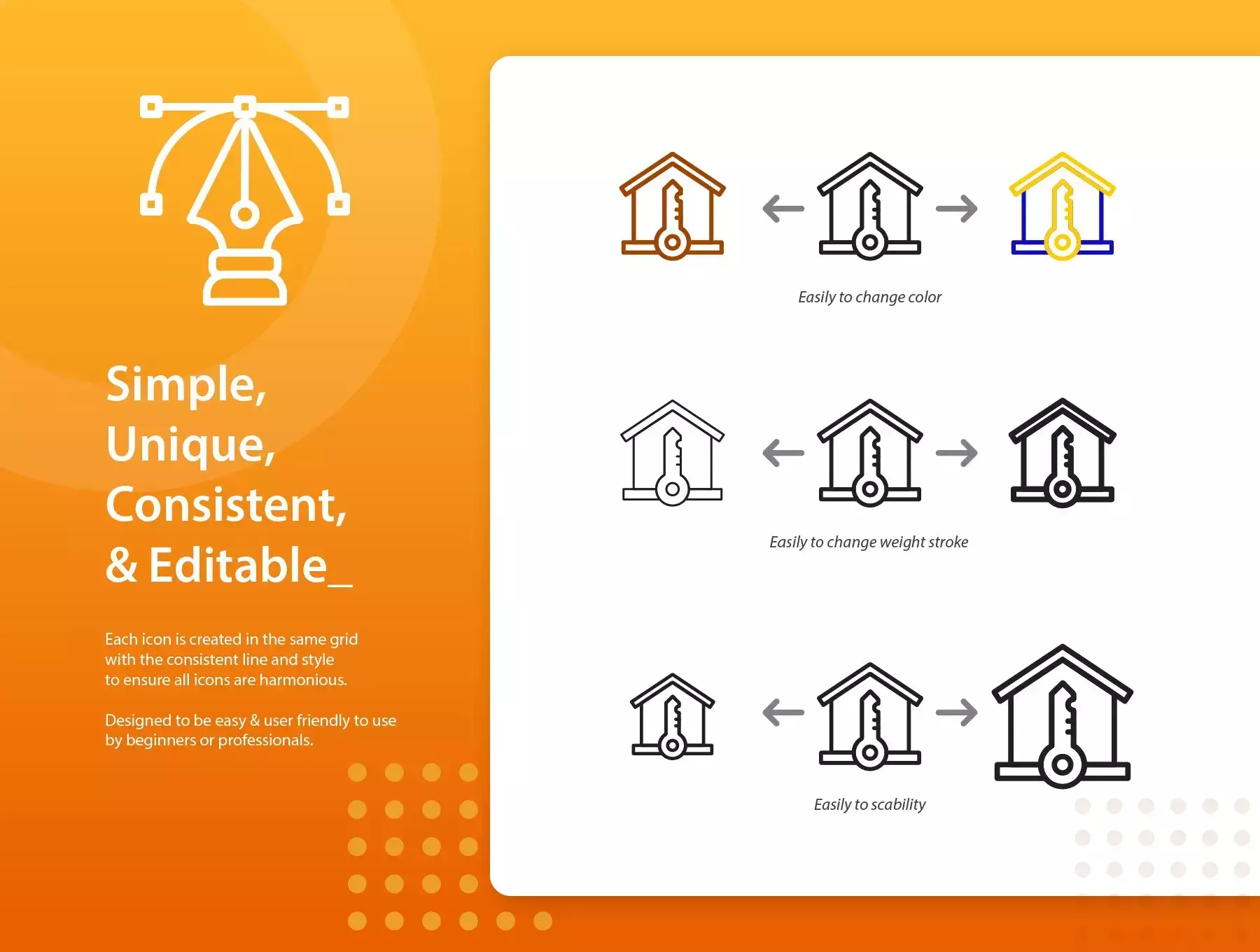 Simple,
Unique,
Consistent,
& Editable_

Each icon is created in the same grid with the consistent line and style to ensure all icons are harmonious.

Designed to be easy & user friendly to use by beginners or professionals.

Easily to change color

Easily to change weight stroke

Easily to scability